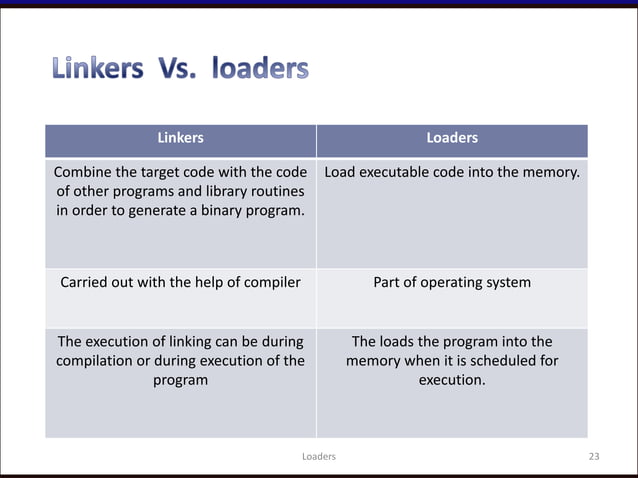 Linkers Vs. loaders

| Linkers | Loaders |
|---|---|
| Combine the target code with the code of other programs and library routines in order to generate a binary program. | Load executable code into the memory. |
| Carried out with the help of compiler | Part of operating system |
| The execution of linking can be during compilation or during execution of the program | The loads the program into the memory when it is scheduled for execution. |

Loaders

23